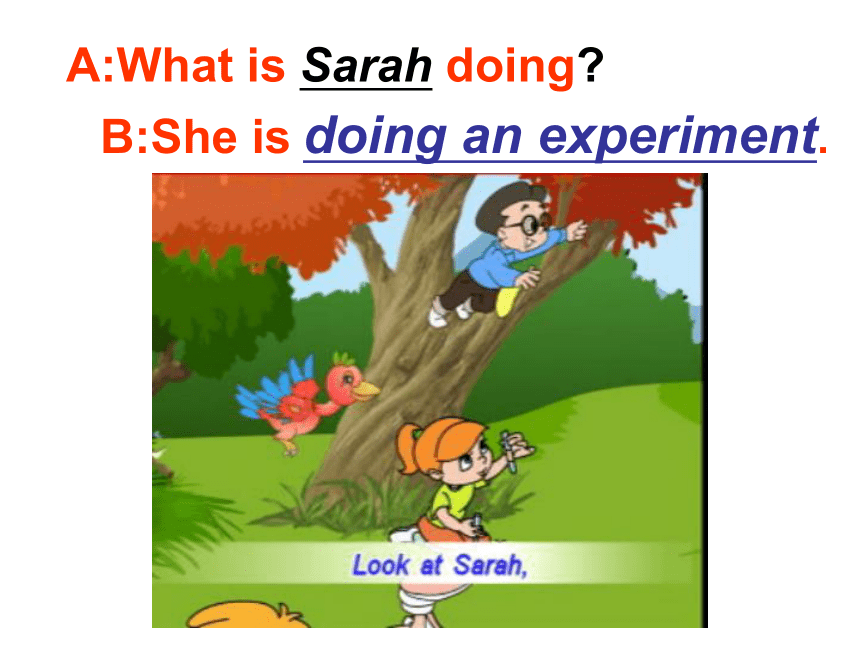 A:What is Sarah doing?
B:She is doing an experiment.

Look at Sarah,